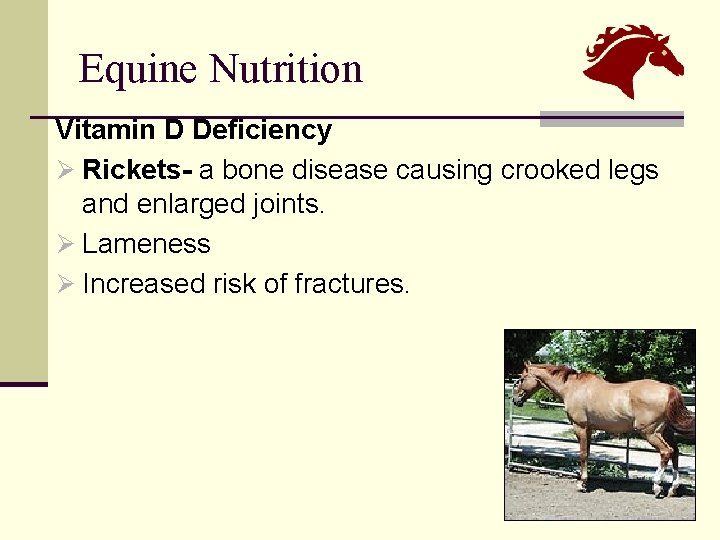 Equine Nutrition

Vitamin D Deficiency

➢ Rickets- a bone disease causing crooked legs and enlarged joints.

➢ Lameness

➢ Increased risk of fractures.